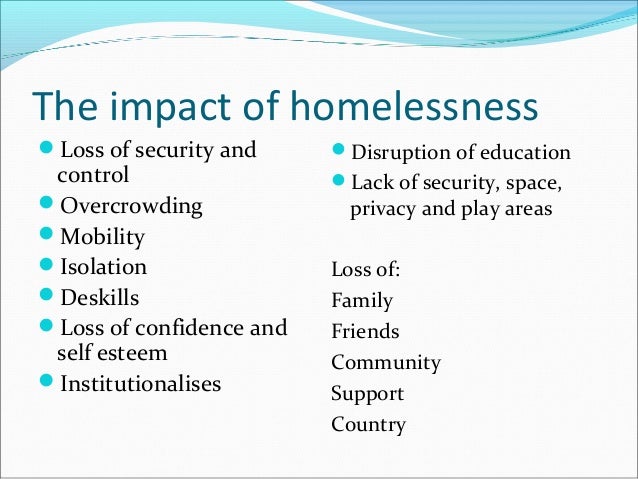 The impact of homelessness

- Loss of security and control
- Overcrowding
- Mobility
- Isolation
- Deskills
- Loss of confidence and self esteem
- Institutionalises

- Disruption of education
- Lack of security, space, privacy and play areas

Loss of:
Family
Friends
Community
Support
Country